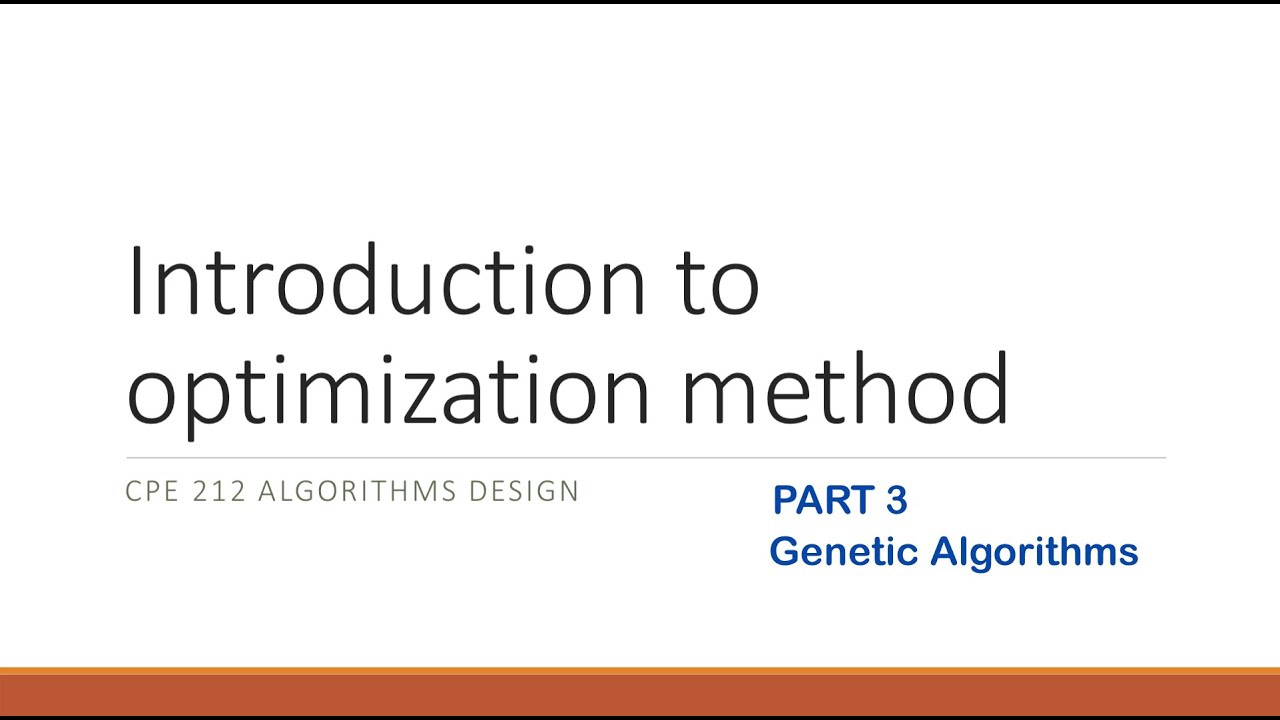 Introduction to optimization method

CPE 212 ALGORITHMS DESIGN

PART 3
Genetic Algorithms